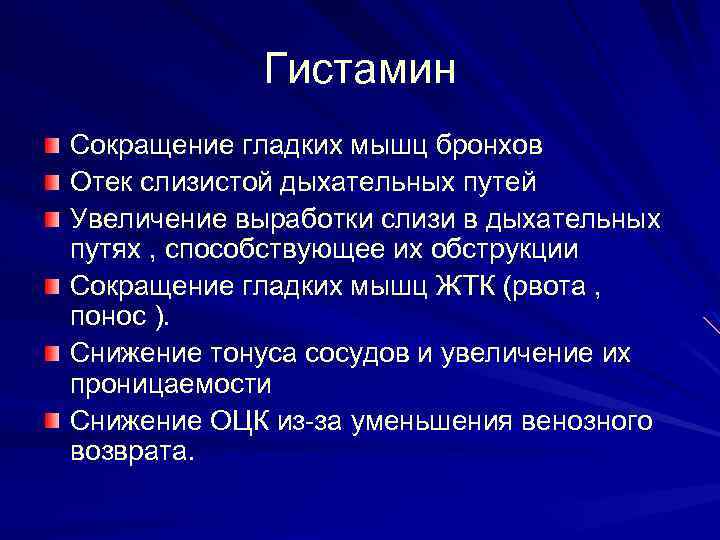 Гистамин

Сокращение гладких мышц бронхов

Отек слизистой дыхательных путей

Увеличение выработки слизи в дыхательных путях , способствующее их обструкции

Сокращение гладких мышц ЖТК (рвота , понос ).

Снижение тонуса сосудов и увеличение их проницаемости

Снижение ОЦК из-за уменьшения венозного возврата.